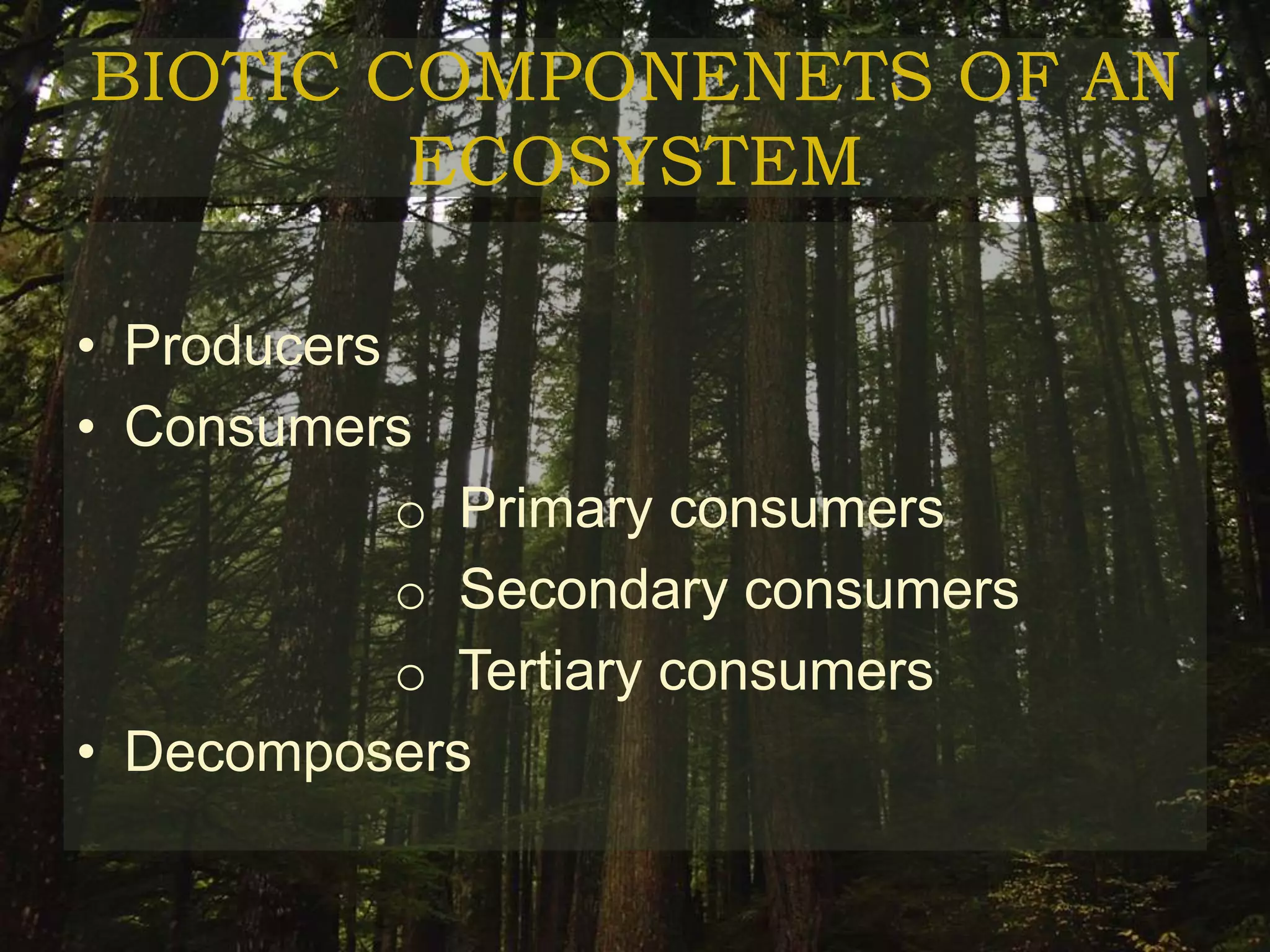 BIOTIC COMPONENETS OF AN ECOSYSTEM

• Producers
• Consumers
  o Primary consumers
  o Secondary consumers
  o Tertiary consumers
• Decomposers